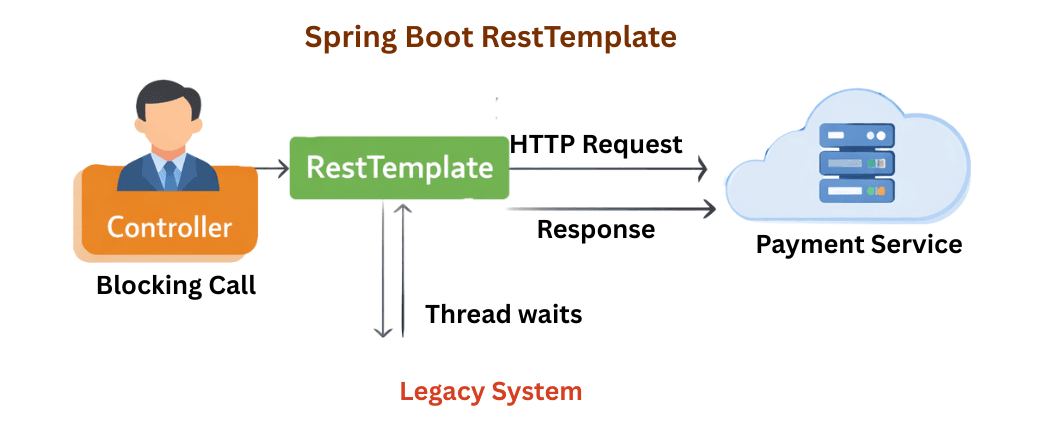 Spring Boot RestTemplate

Controller

Blocking Call

RestTemplate

HTTP Request

Response

Payment Service

Thread waits

Legacy System